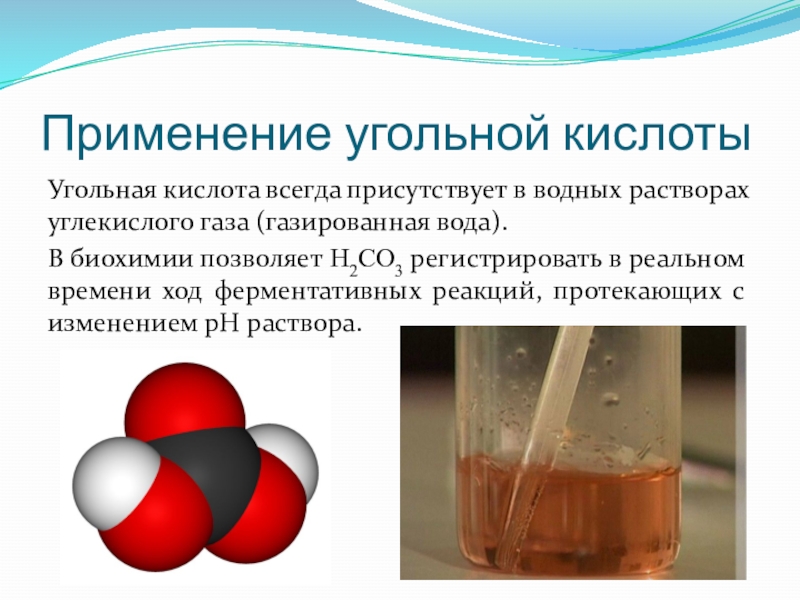 Применение угольной кислоты

Угольная кислота всегда присутствует в водных растворах углекислого газа (газированная вода).

В биохимии позволяет $H_2CO_3$ регистрировать в реальном времени ход ферментативных реакций, протекающих с изменением pH раствора.